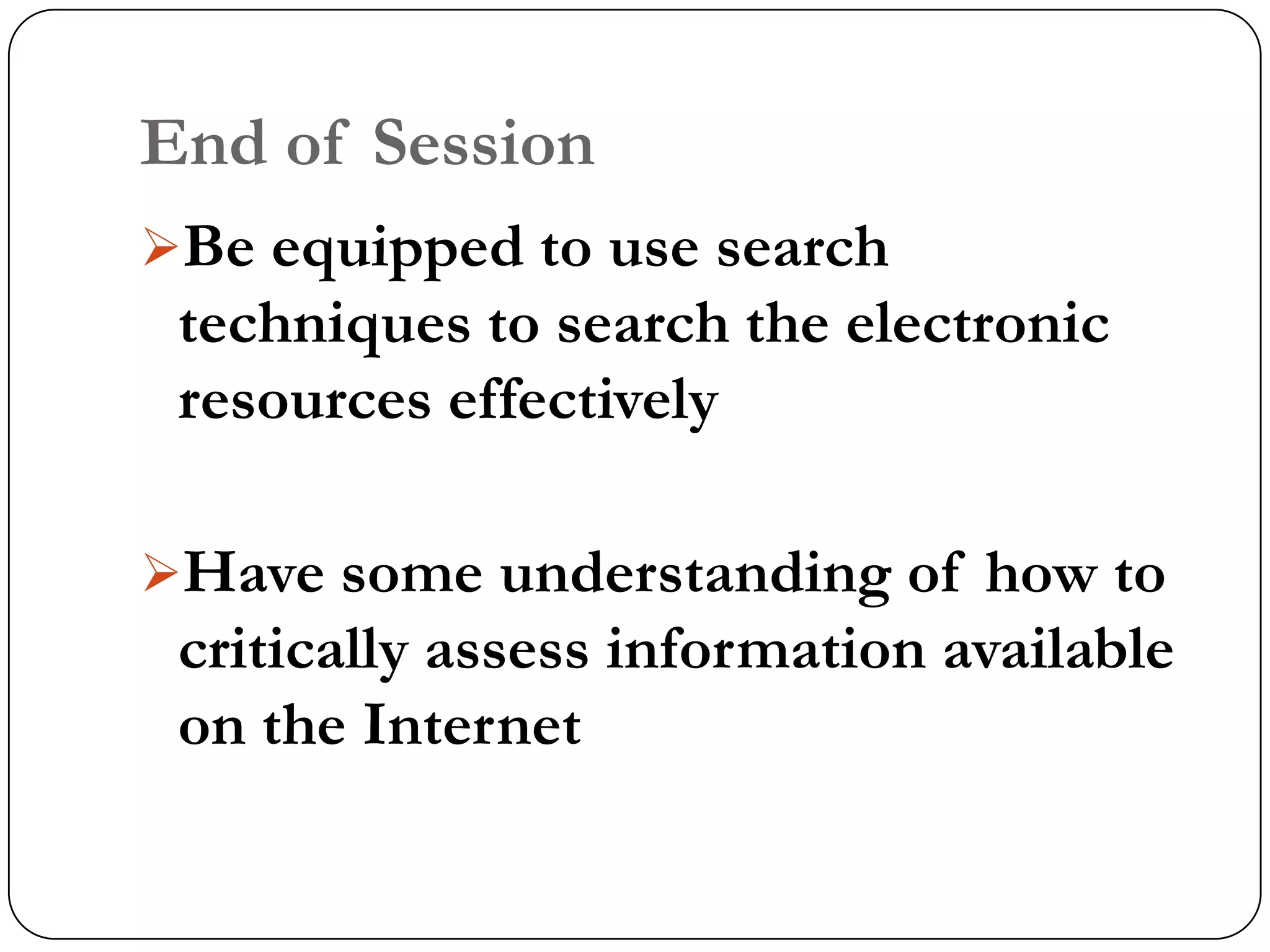 End of Session

➢Be equipped to use search techniques to search the electronic resources effectively

➢Have some understanding of how to critically assess information available on the Internet